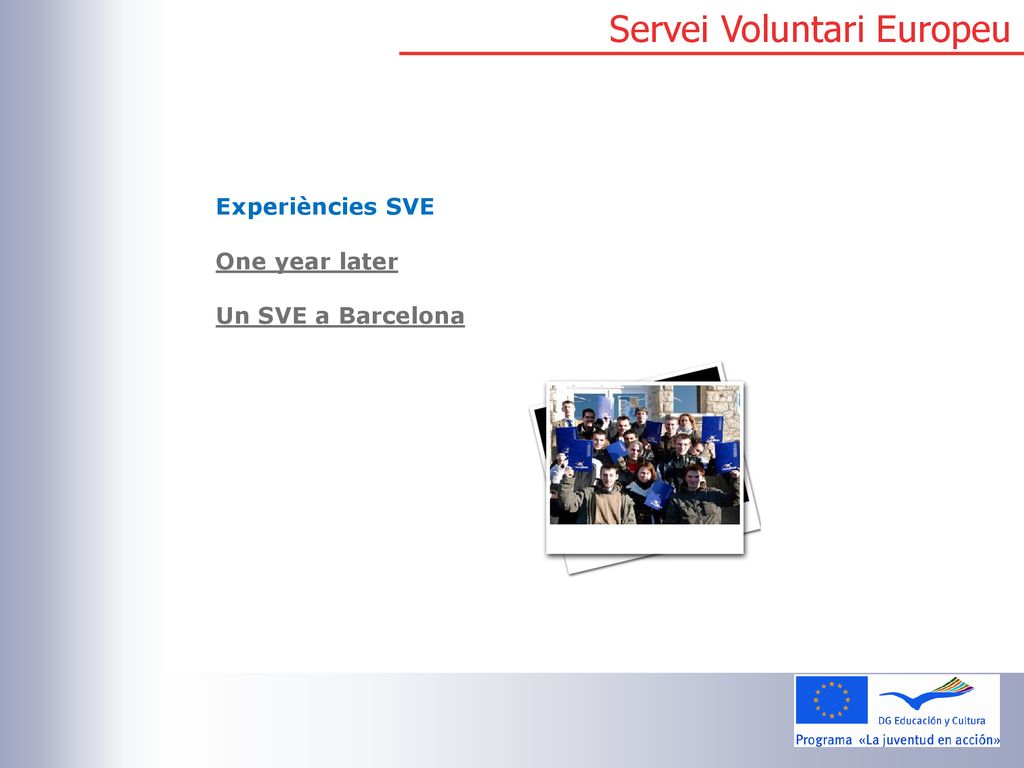 Servei Voluntari Europeu

Experiències SVE

One year later

Un SVE a Barcelona

DG Educación y Cultura
Programa «La juventud en acción»